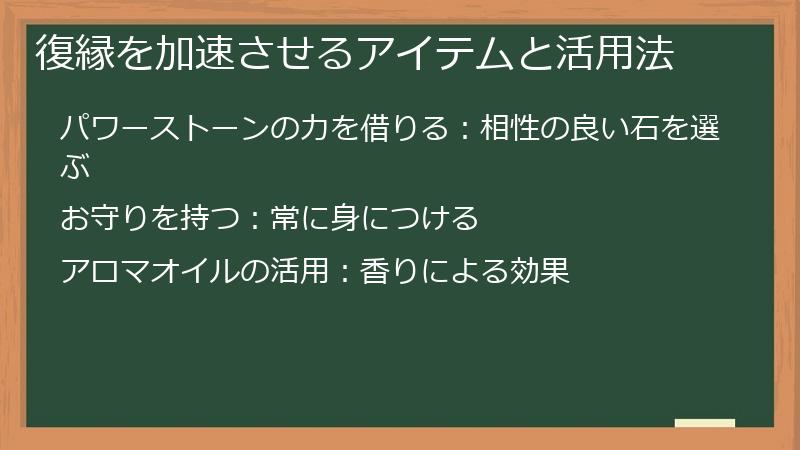 復縁を加速させるアイテムと活用法

パワーストーンの力を借りる：相性の良い石を選ぶ

お守りを持つ：常に身につける

アロマオイルの活用：香りによる効果